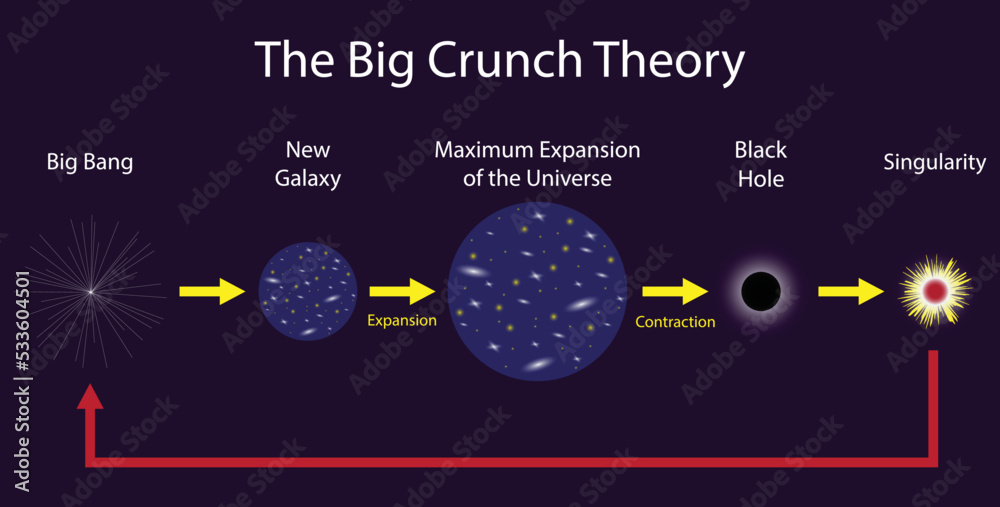 The Big Crunch Theory

Big Bang

New Galaxy

Maximum Expansion of the Universe

Black Hole

Singularity

Expansion

Contraction

Adobe Stock | #533604501